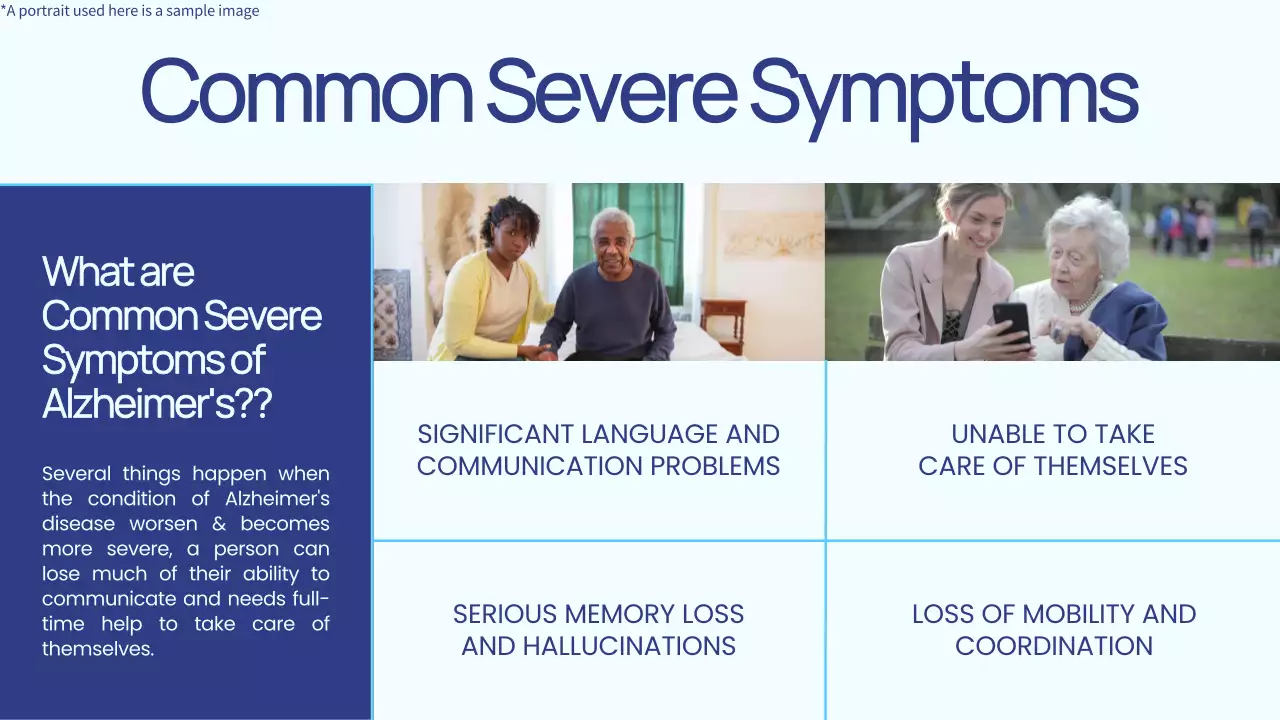 *A portrait used here is a sample image

Common Severe Symptoms

What are Common Severe Symptoms of Alzheimer's??

Several things happen when the condition of Alzheimer's disease worsen & becomes more severe, a person can lose much of their ability to communicate and needs full-time help to take care of themselves.

SIGNIFICANT LANGUAGE AND COMMUNICATION PROBLEMS

UNABLE TO TAKE CARE OF THEMSELVES

SERIOUS MEMORY LOSS AND HALLUCINATIONS

LOSS OF MOBILITY AND COORDINATION